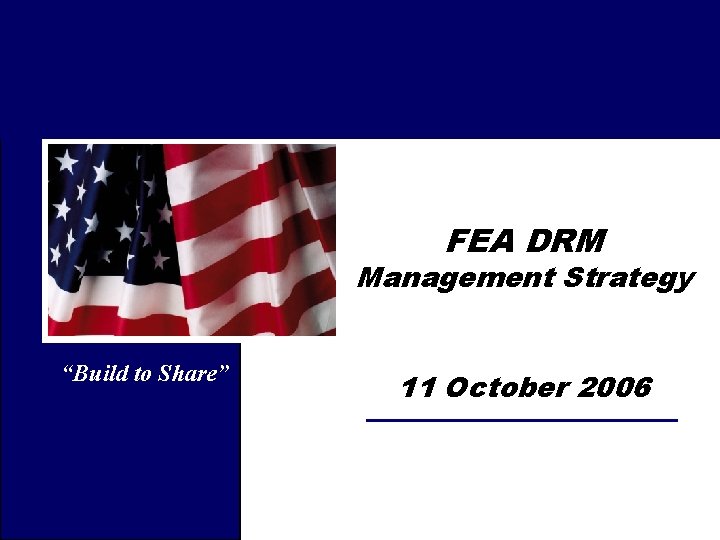 FEA DRM
Management Strategy

“Build to Share”

11 October 2006